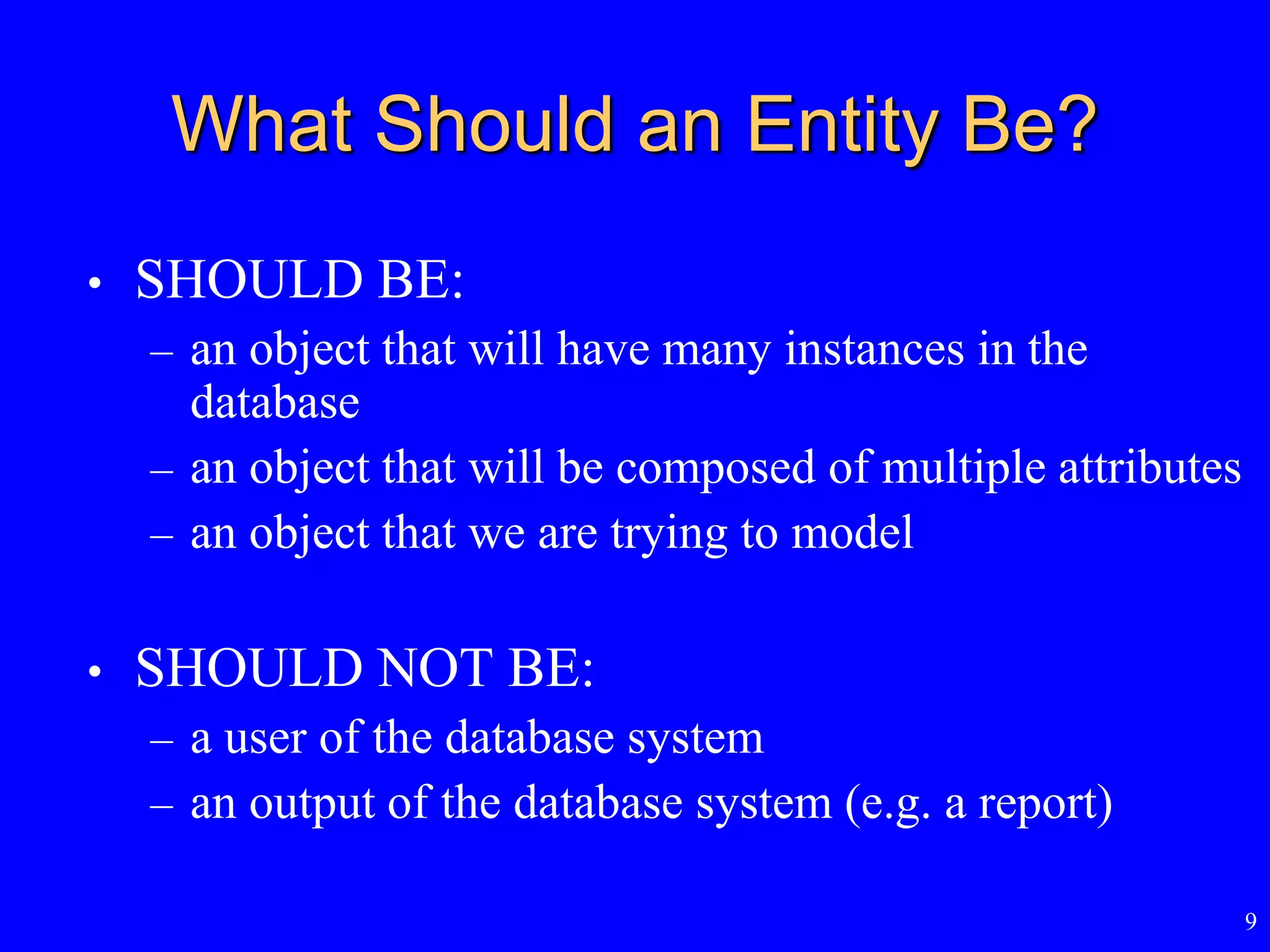 What Should an Entity Be?

• SHOULD BE:
– an object that will have many instances in the database
– an object that will be composed of multiple attributes
– an object that we are trying to model

• SHOULD NOT BE:
– a user of the database system
– an output of the database system (e.g. a report)

9